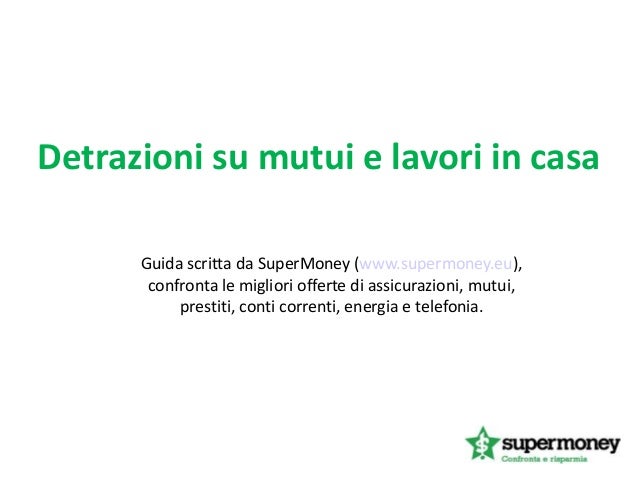 Detrazioni su mutui e lavori in casa

Guida scritta da SuperMoney (www.supermoney.eu), confronta le migliori offerte di assicurazioni, mutui, prestiti, conti correnti, energia e telefonia.

supermoney
Confronta e risparmia